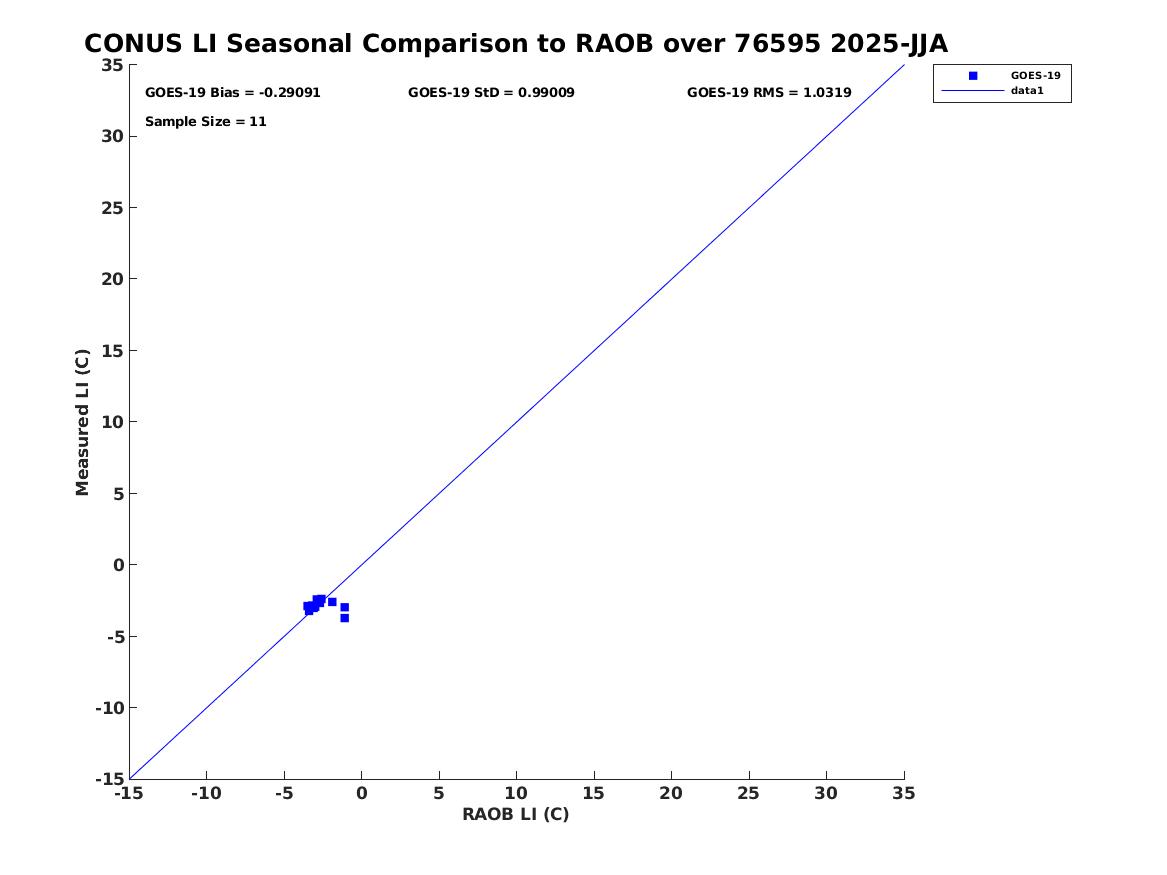 CONUS LI Seasonal Comparison to RAOB over 76595 2025-JJA

GOES-19 Bias = -0.29091
GOES-19 StD = 0.99009
GOES-19 RMS = 1.0319
Sample Size = 11

GOES-19
data1

Measured LI (C)
35
30
25
20
15
10
5
0
-5
-10
-15

-15 -10 -5 0 5 10 15 20 25 30 35
RAOB LI (C)